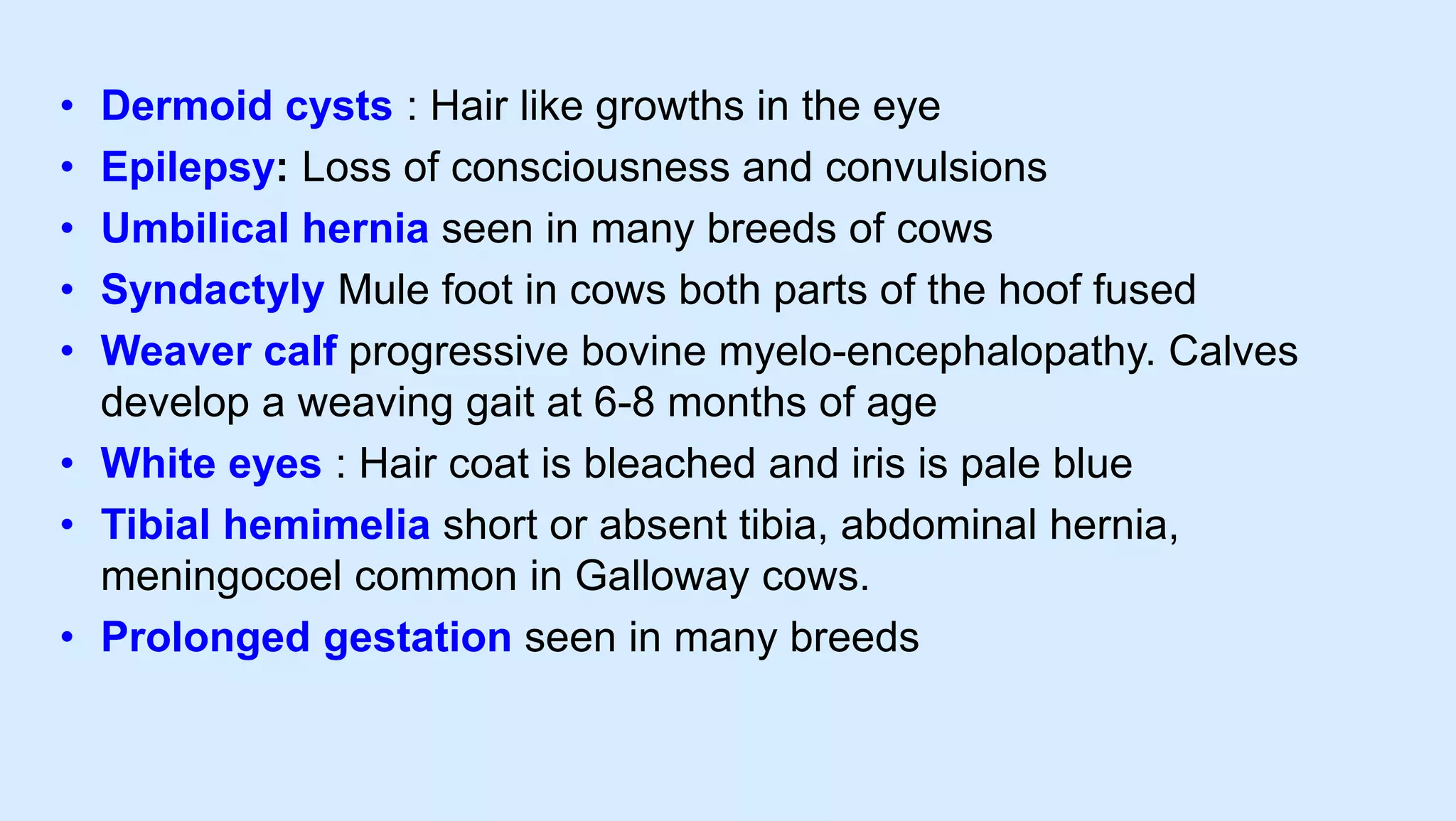 • Dermoid cysts : Hair like growths in the eye
• Epilepsy: Loss of consciousness and convulsions
• Umbilical hernia seen in many breeds of cows
• Syndactyly Mule foot in cows both parts of the hoof fused
• Weaver calf progressive bovine myelo-encephalopathy. Calves develop a weaving gait at 6-8 months of age
• White eyes : Hair coat is bleached and iris is pale blue
• Tibial hemimelia short or absent tibia, abdominal hernia, meningocoel common in Galloway cows.
• Prolonged gestation seen in many breeds